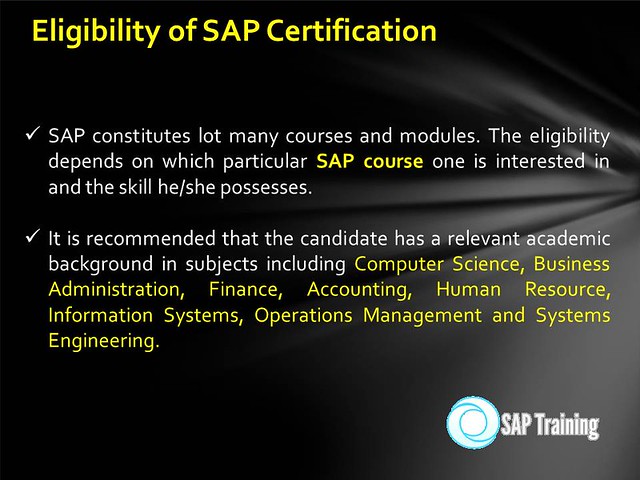 Eligibility of SAP Certification

✓ SAP constitutes lot many courses and modules. The eligibility depends on which particular SAP course one is interested in and the skill he/she possesses.

✓ It is recommended that the candidate has a relevant academic background in subjects including Computer Science, Business Administration, Finance, Accounting, Human Resource, Information Systems, Operations Management and Systems Engineering.

SAP Training